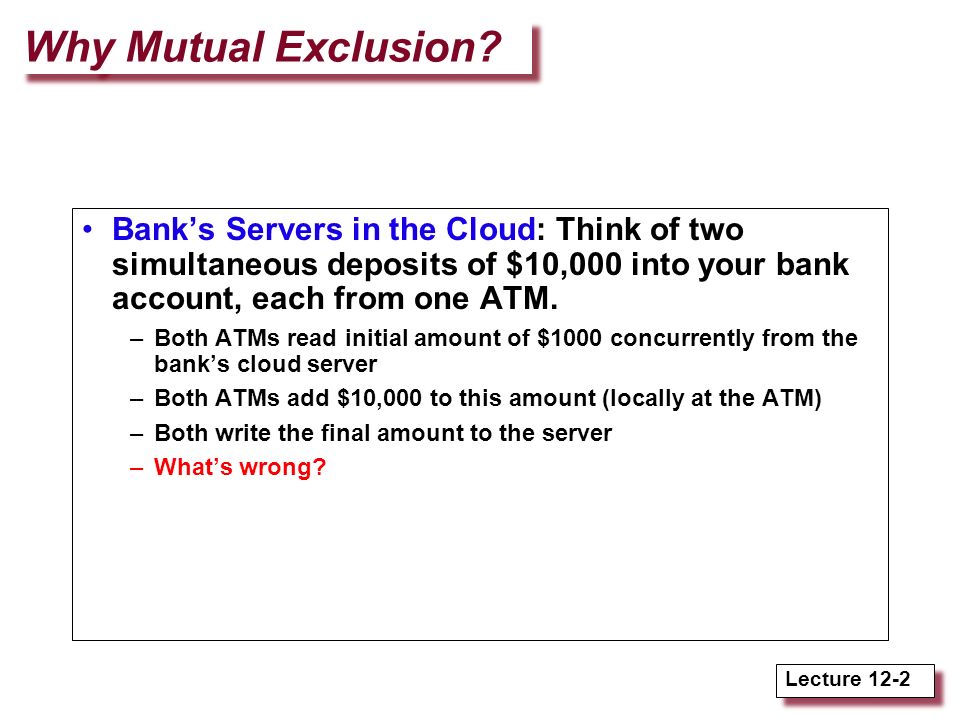 Why Mutual Exclusion?

• Bank's Servers in the Cloud: Think of two simultaneous deposits of \$10,000 into your bank account, each from one ATM.

– Both ATMs read initial amount of \$1000 concurrently from the bank's cloud server

– Both ATMs add \$10,000 to this amount (locally at the ATM)

– Both write the final amount to the server

– What's wrong?

Lecture 12-2